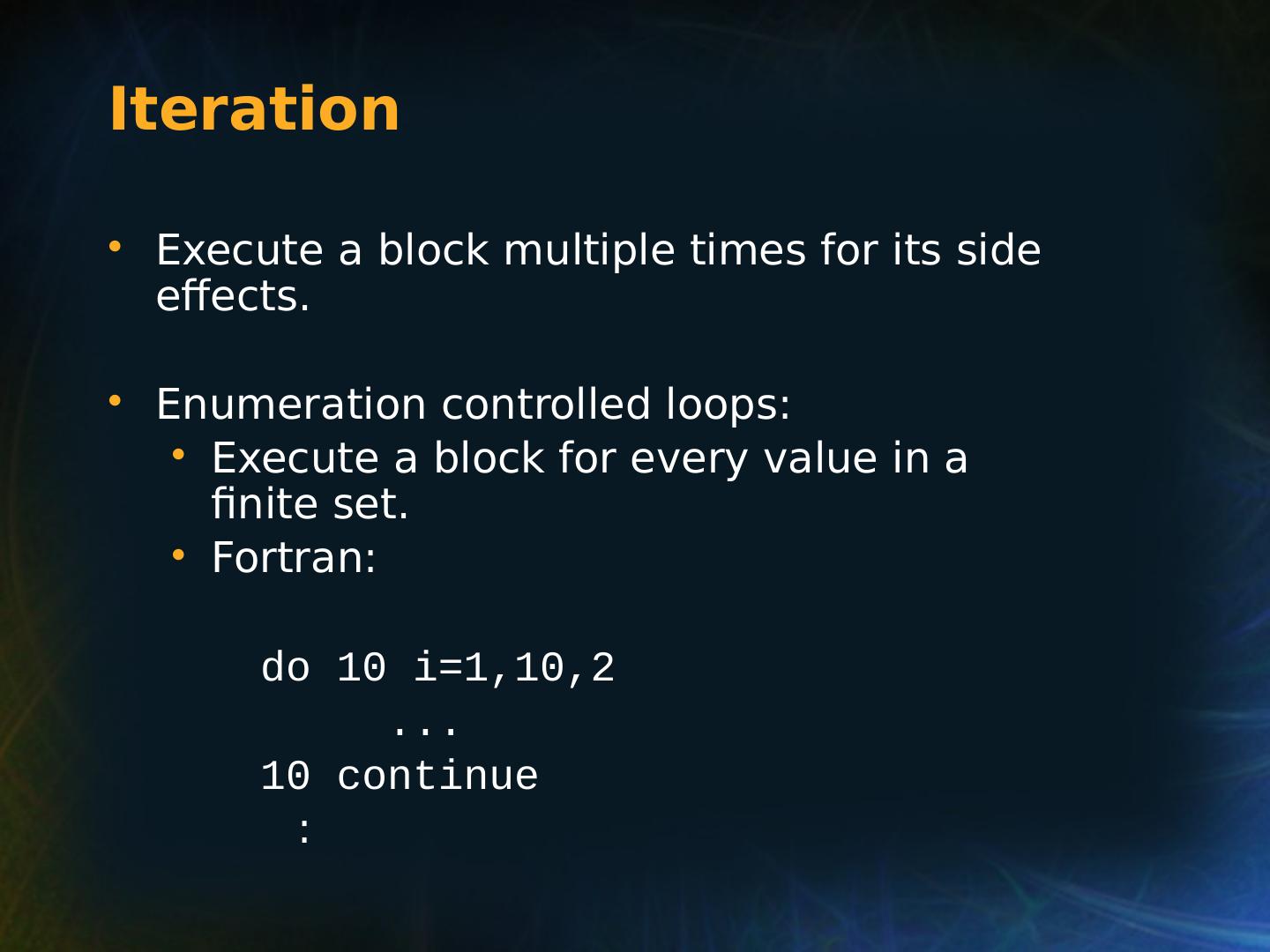 Iteration

• Execute a block multiple times for its side effects.

• Enumeration controlled loops:
  • Execute a block for every value in a finite set.
  • Fortran:

do 10 i=1,10,2
     ...
10 continue
 :